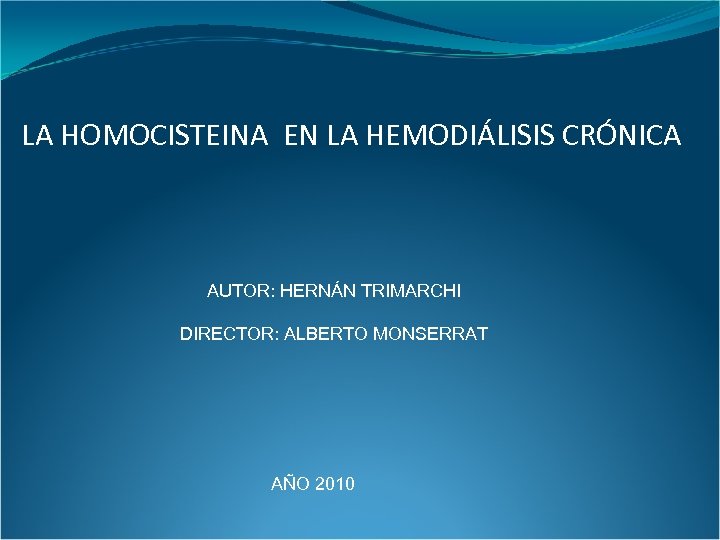 LA HOMOCISTEINA EN LA HEMODIÁLISIS CRÓNICA

AUTOR: HERNÁN TRIMARCHI

DIRECTOR: ALBERTO MONSERRAT

AÑO 2010